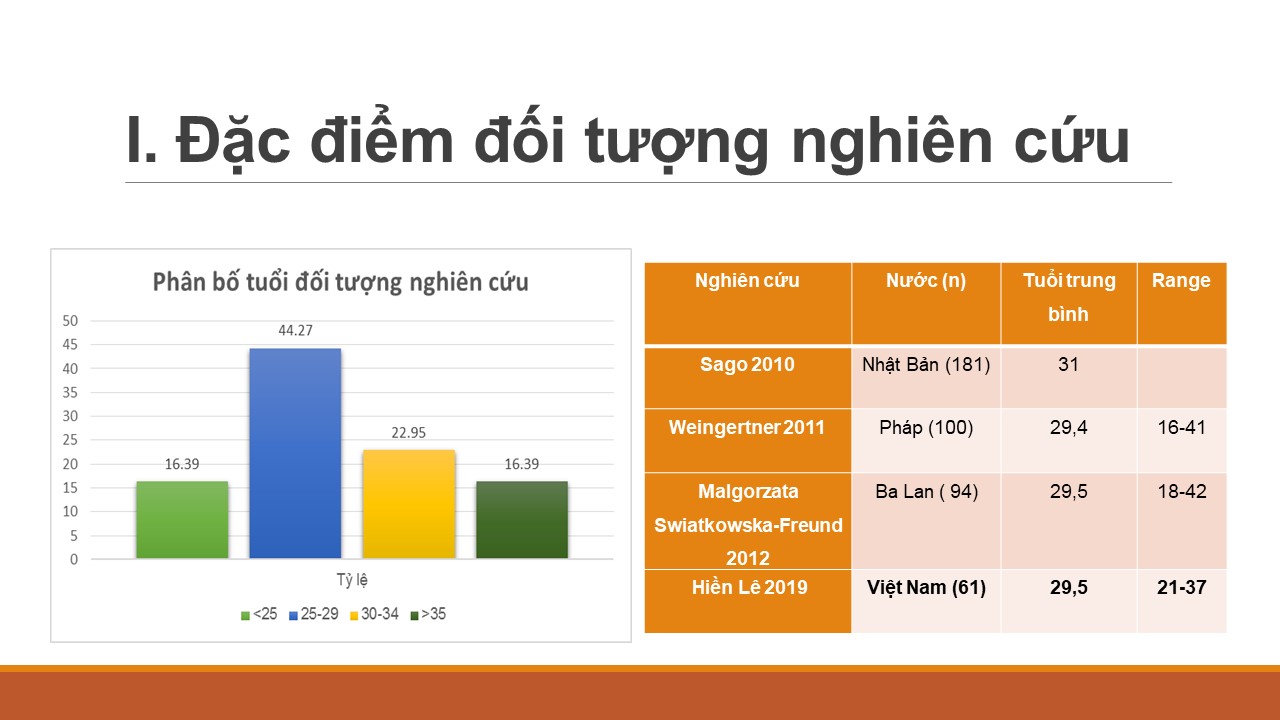 I. Đặc điểm đối tượng nghiên cứu

Phân bố tuổi đối tượng nghiên cứu

50
45
40
35
30
25
20
15
10
5
0

16.39
44.27
22.95
16.39

Tỷ lệ

<25 25-29 30-34 >35

| Nghiên cứu | Nước (n) | Tuổi trung bình | Range |
|---|---|---|---|
| Sago 2010 | Nhật Bản (181) | 31 | |
| Weingertner 2011 | Pháp (100) | 29,4 | 16-41 |
| Malgorzata Swiatkowska-Freund 2012 | Ba Lan ( 94) | 29,5 | 18-42 |
| Hiền Lê 2019 | Việt Nam (61) | 29,5 | 21-37 |